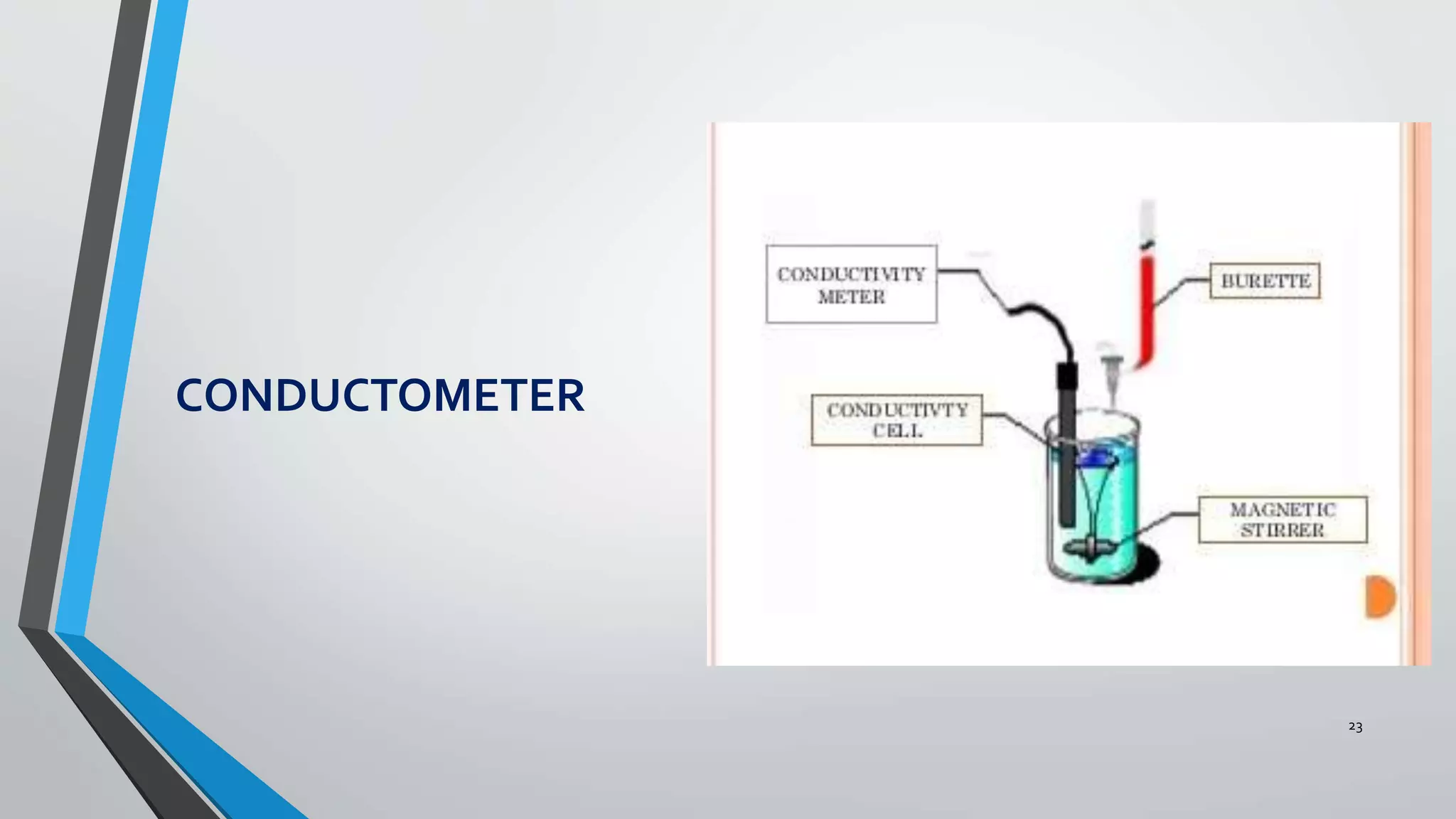 CONDUCTOMETER

CONDUCTIVITY METER

BURETTE

CONDUCTIVTY CELL

MAGNETIC STIRRER

23